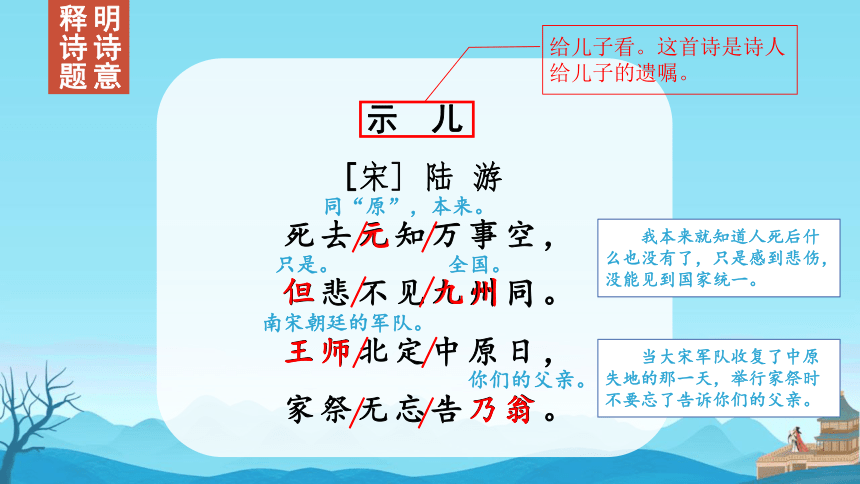 释诗题
明诗意

给儿子看。这首诗是诗人给儿子的遗嘱。

示 儿

[宋] 陆 游

同“原”，本来。
死去/元知/万事空，
只是。 全国。
但悲/不见/九州同。
南宋朝廷的军队。
王师/北定/中原日，
你们的父亲。
家祭/无忘/告乃翁。

我本来就知道人死后什么也没有了，只是感到悲伤，没能见到国家统一。

当大宋军队收复了中原失地的那一天，举行家祭时不要忘了告诉你们的父亲。